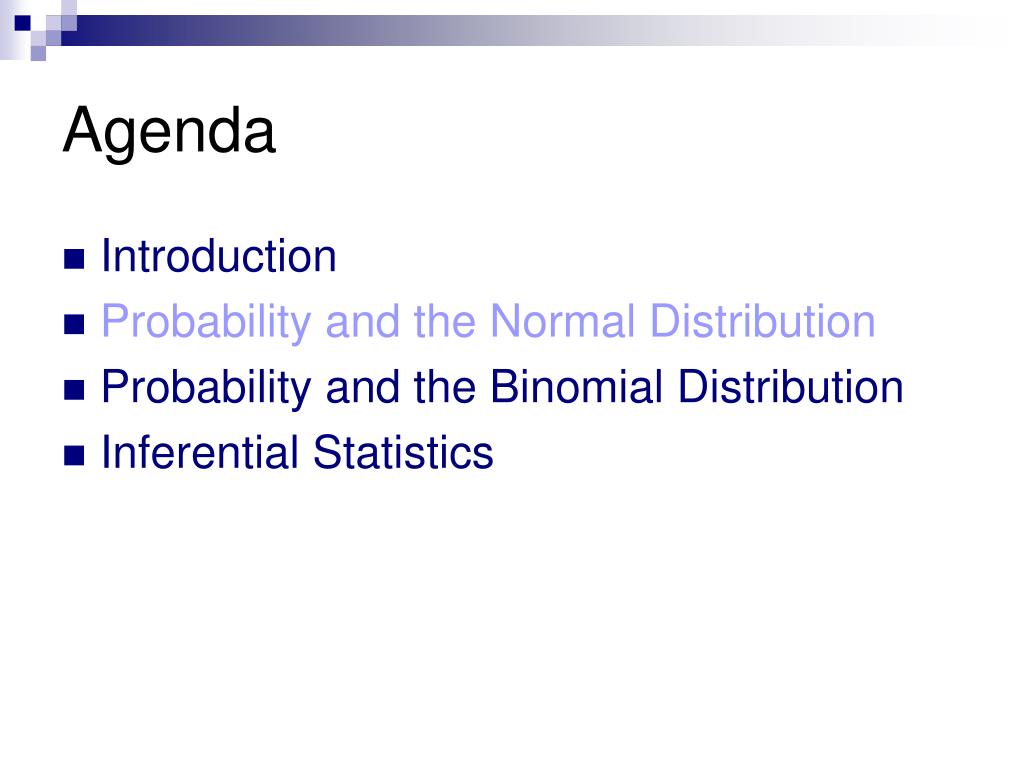 Agenda

- Introduction
- Probability and the Normal Distribution
- Probability and the Binomial Distribution
- Inferential Statistics